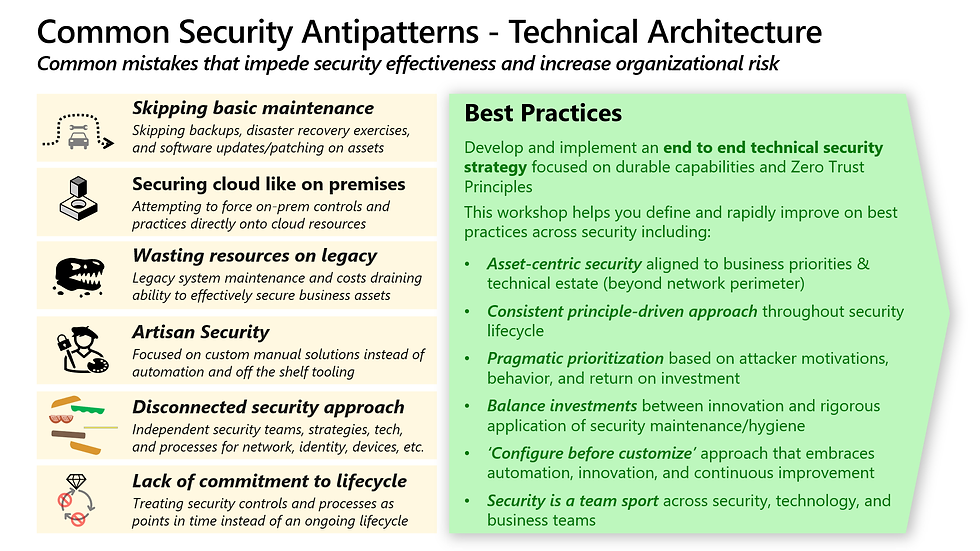 Common Security Antipatterns - Technical Architecture

Common mistakes that impede security effectiveness and increase organizational risk

Skipping basic maintenance

Skipping backups, disaster recovery exercises, and software updates/patching on assets

Securing cloud like on premises

Attempting to force on-prem controls and practices directly onto cloud resources

Wasting resources on legacy

Legacy system maintenance and costs draining ability to effectively secure business assets

Artisan Security

Focused on custom manual solutions instead of automation and off the shelf tooling

Disconnected security approach

Independent security teams, strategies, tech, and processes for network, identity, devices, etc.

Lack of commitment to lifecycle

Treating security controls and processes as points in time instead of an ongoing lifecycle

Best Practices

Develop and implement an end to end technical security strategy focused on durable capabilities and Zero Trust Principles

This workshop helps you define and rapidly improve on best practices across security including:

• Asset-centric security aligned to business priorities & technical estate (beyond network perimeter)
• Consistent principle-driven approach throughout security lifecycle
• Pragmatic prioritization based on attacker motivations, behavior, and return on investment
• Balance investments between innovation and rigorous application of security maintenance/hygiene
• 'Configure before customize' approach that embraces automation, innovation, and continuous improvement
• Security is a team sport across security, technology, and business teams